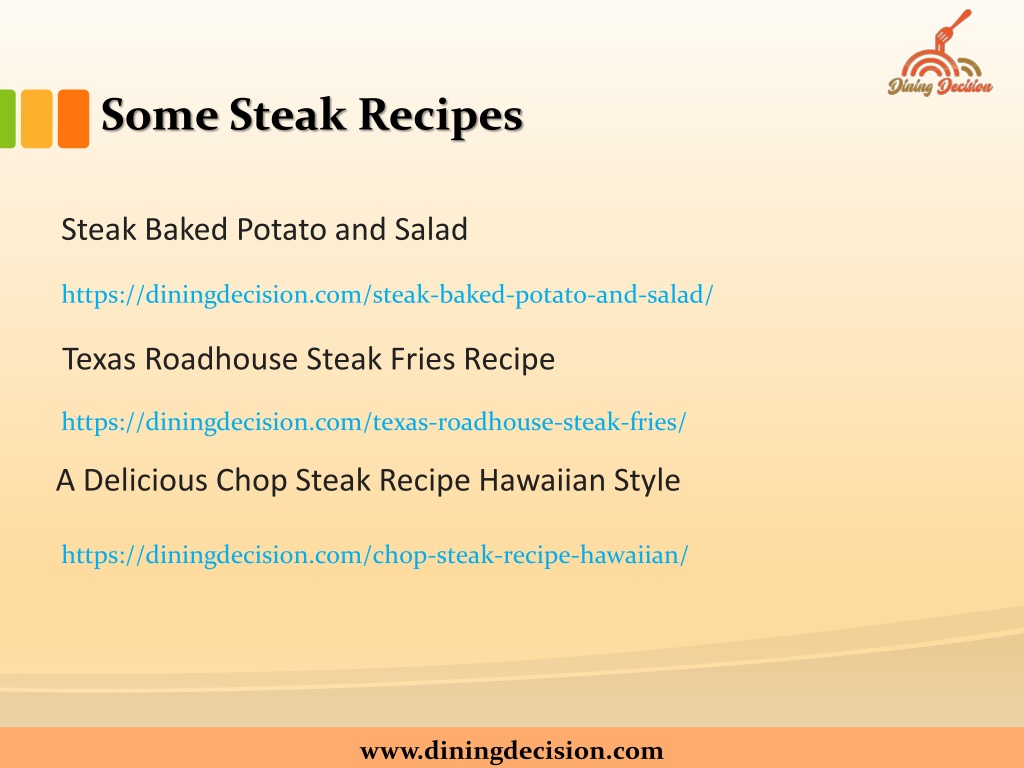 Dining Decision

Some Steak Recipes

Steak Baked Potato and Salad

https://diningdecision.com/steak-baked-potato-and-salad/

Texas Roadhouse Steak Fries Recipe

https://diningdecision.com/texas-roadhouse-steak-fries/

A Delicious Chop Steak Recipe Hawaiian Style

https://diningdecision.com/chop-steak-recipe-hawaiian/

www.diningdecision.com